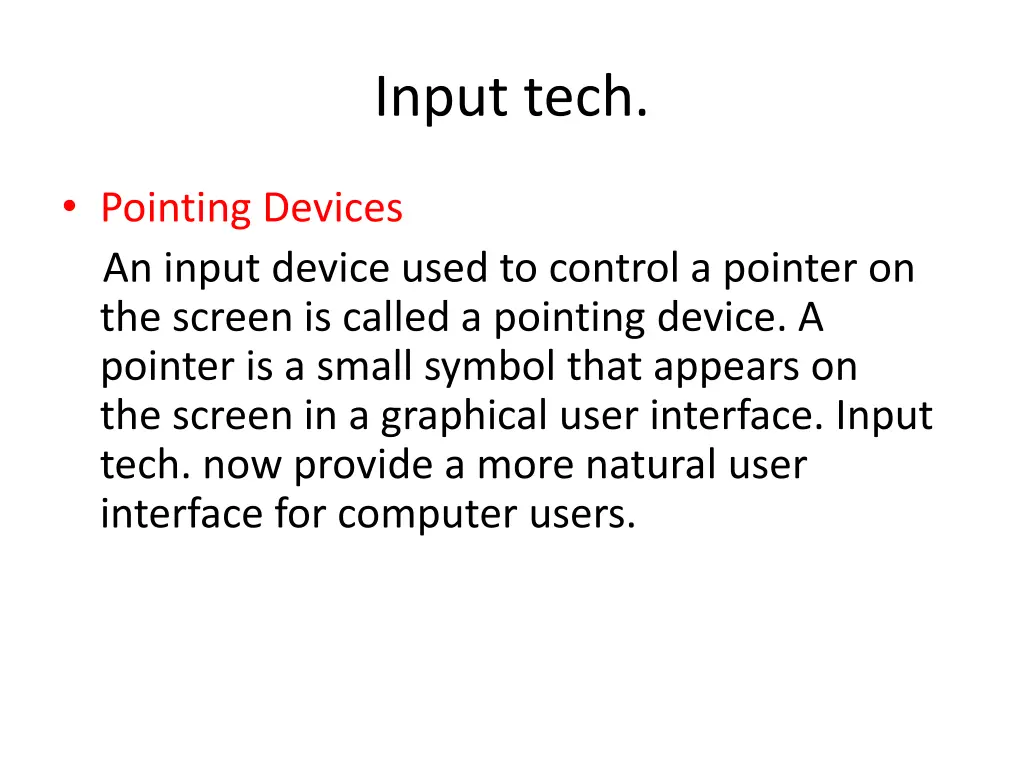 Input tech.

• Pointing Devices
An input device used to control a pointer on the screen is called a pointing device. A pointer is a small symbol that appears on the screen in a graphical user interface. Input tech. now provide a more natural user interface for computer users.